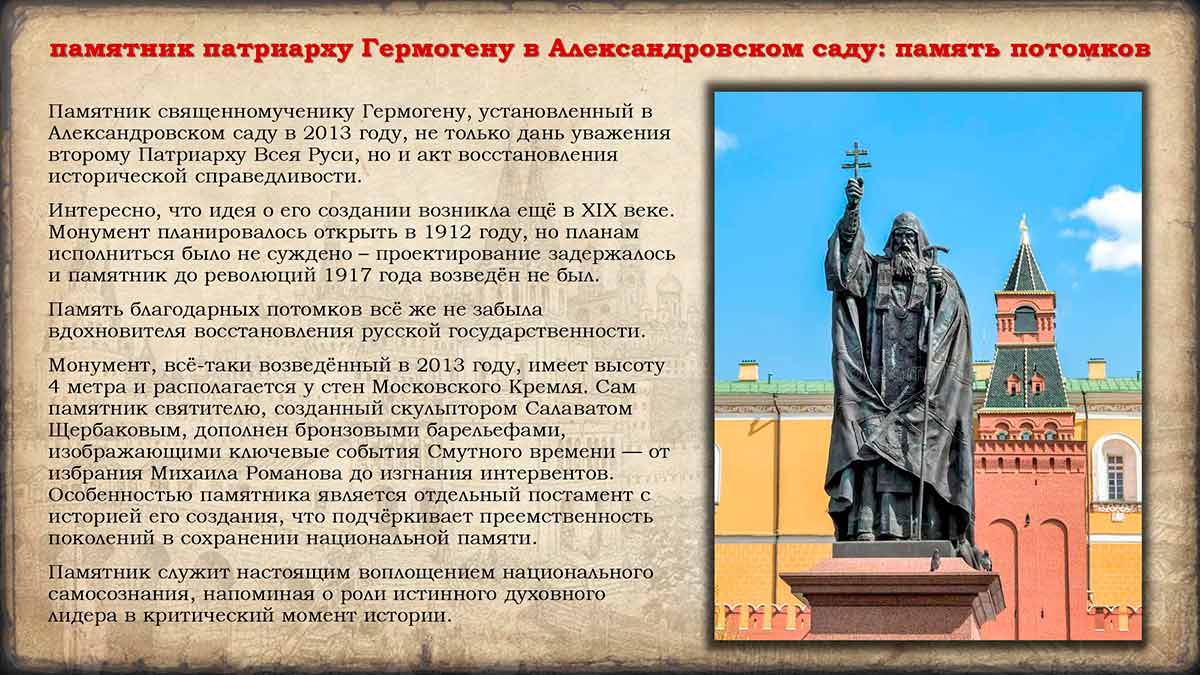 памятник патриарху Гермогену в Александровском саду: память потомков

Памятник священномученику Гермогену, установленный в Александровском саду в 2013 году, не только дань уважения второму Патриарху Всея Руси, но и акт восстановления исторической справедливости.

Интересно, что идея о его создании возникла ещё в XIX веке. Монумент планировалось открыть в 1912 году, но планам исполниться было не суждено – проектирование задержалось и памятник до революций 1917 года возведён не был.

Память благодарных потомков всё же не забыла вдохновителя восстановления русской государственности.

Монумент, всё-таки возведённый в 2013 году, имеет высоту 4 метра и располагается у стен Московского Кремля. Сам памятник святителю, созданный скульптором Салаватом Щербаковым, дополнен бронзовыми барельефами, изображающими ключевые события Смутного времени — от избрания Михаила Романова до изгнания интервентов. Особенностью памятника является отдельный постамент с историей его создания, что подчёркивает преемственность поколений в сохранении национальной памяти.

Памятник служит настоящим воплощением национального самосознания, напоминая о роли истинного духовного лидера в критический момент истории.